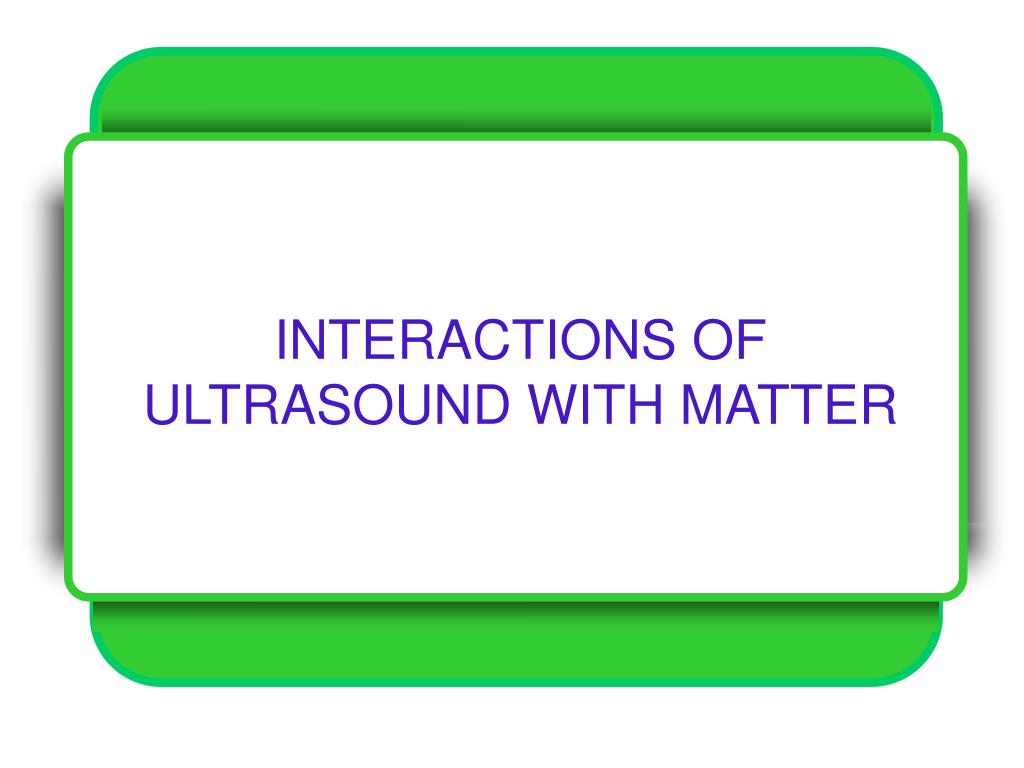 INTERACTIONS OF ULTRASOUND WITH MATTER